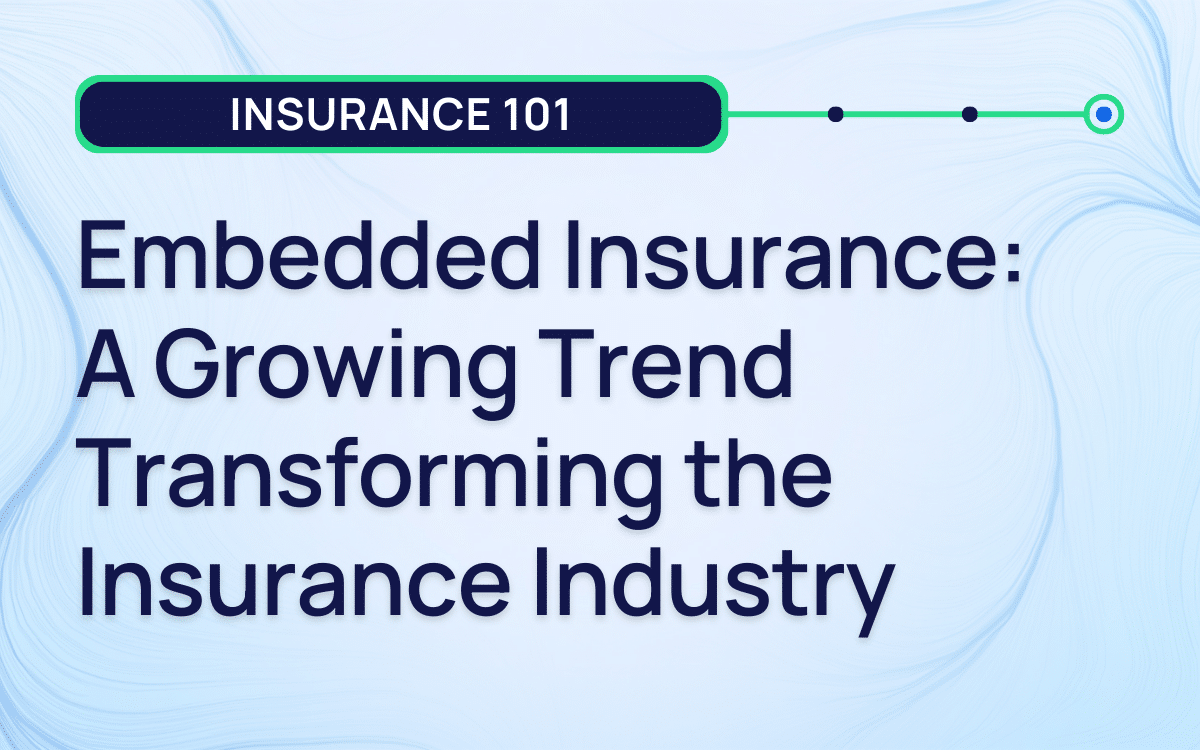 INSURANCE 101

Embedded Insurance: A Growing Trend Transforming the Insurance Industry